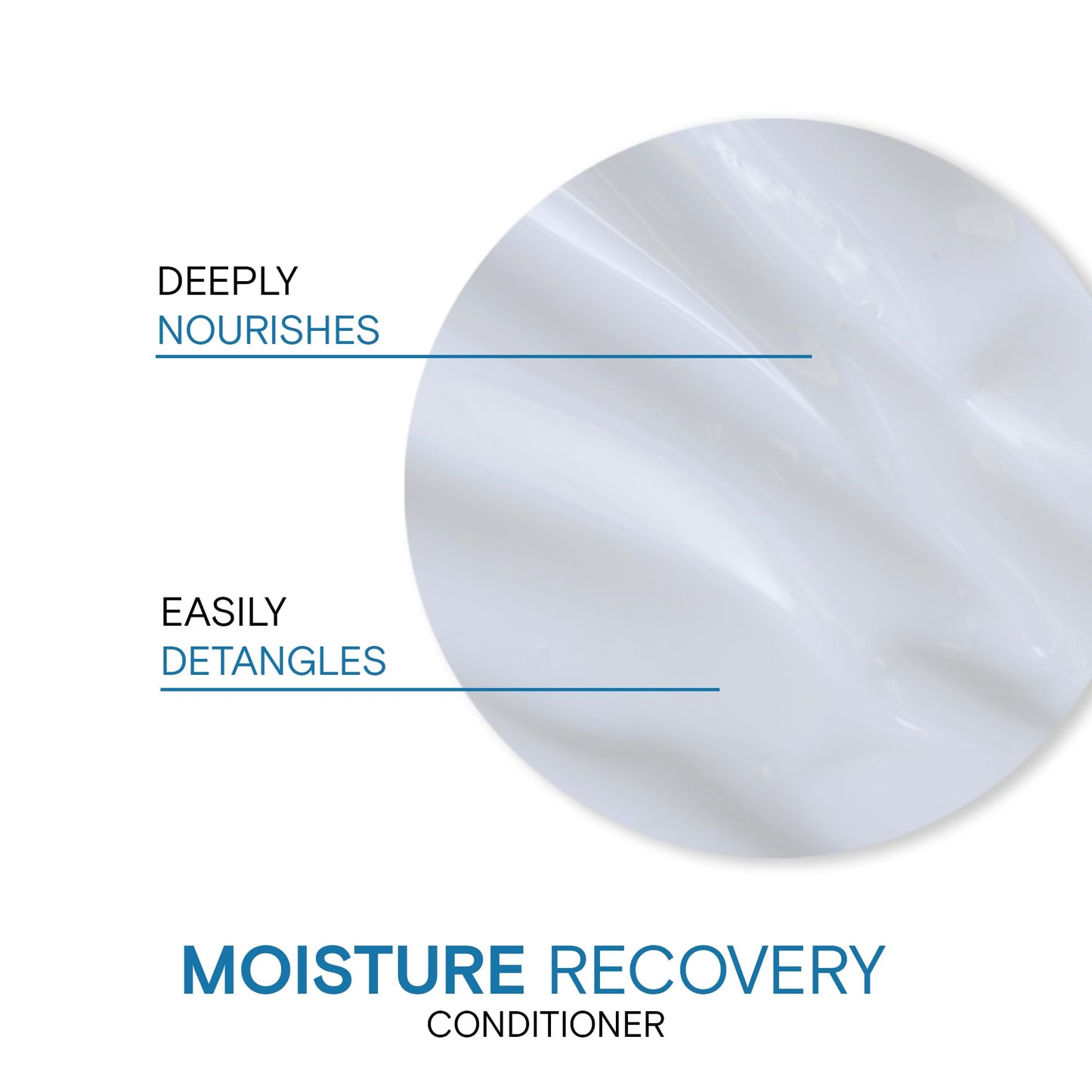 DEEPLY
NOURISHES

EASILY
DETANGLES

MOISTURE RECOVERY
CONDITIONER